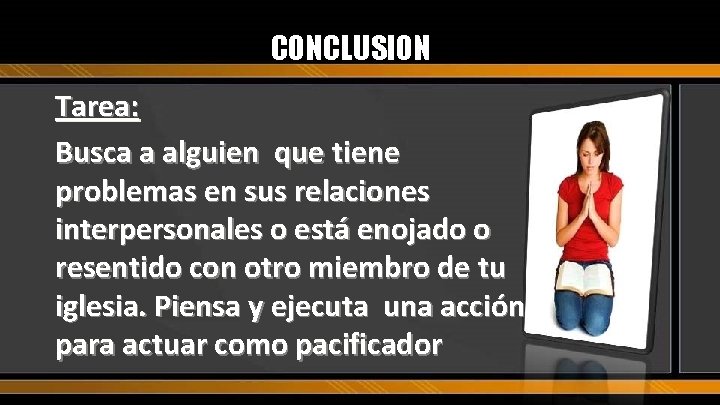 CONCLUSION

Tarea:

Busca a alguien que tiene problemas en sus relaciones interpersonales o está enojado o resentido con otro miembro de tu iglesia. Piensa y ejecuta una acción para actuar como pacificador